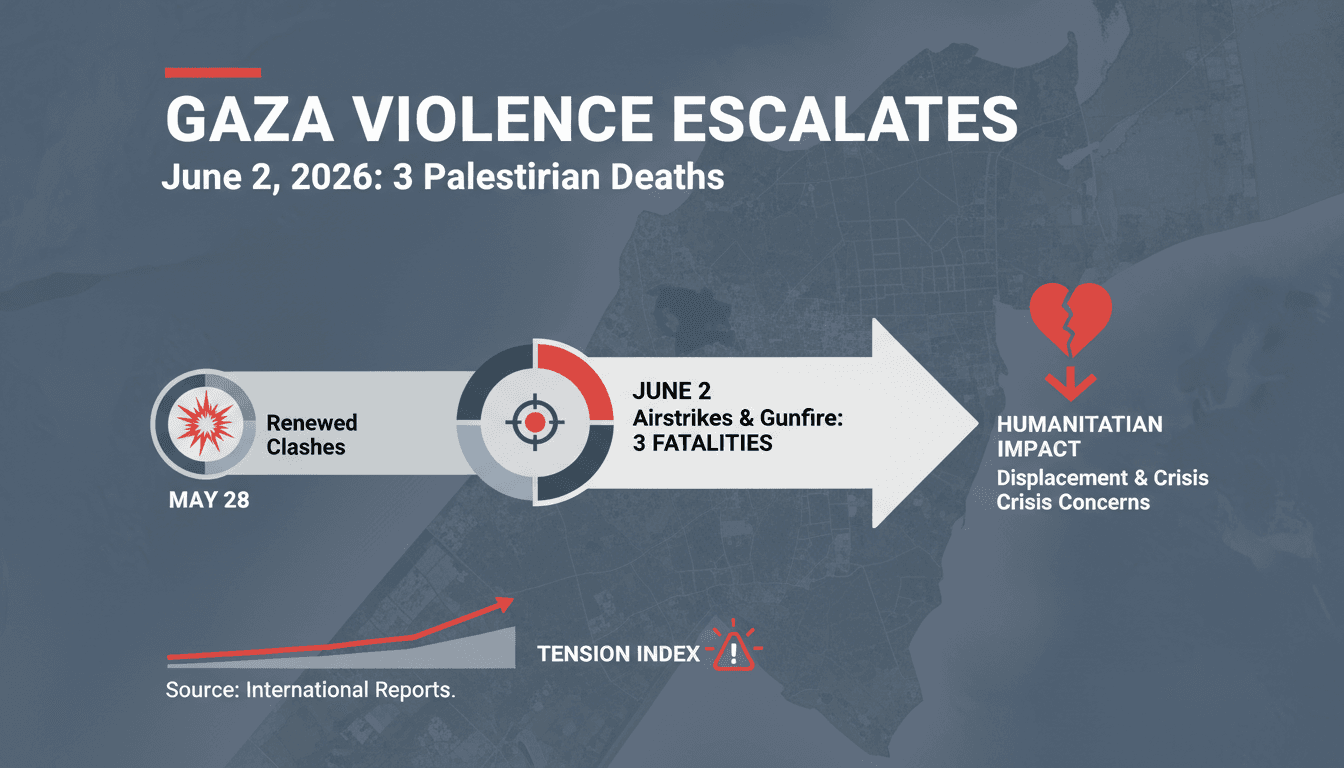 GAZA VIOLENCE ESCALATES

June 2, 2026: 3 Palestirian Deaths

Renewed Clashes

MAY 28

JUNE 2
Airstrikes & Gunfire:
3 FATALITIES

HUMANITATIAN IMPACT
Displacement & Crisis
Crisis Concerns

TENSION INDEX

Source: International Reports.